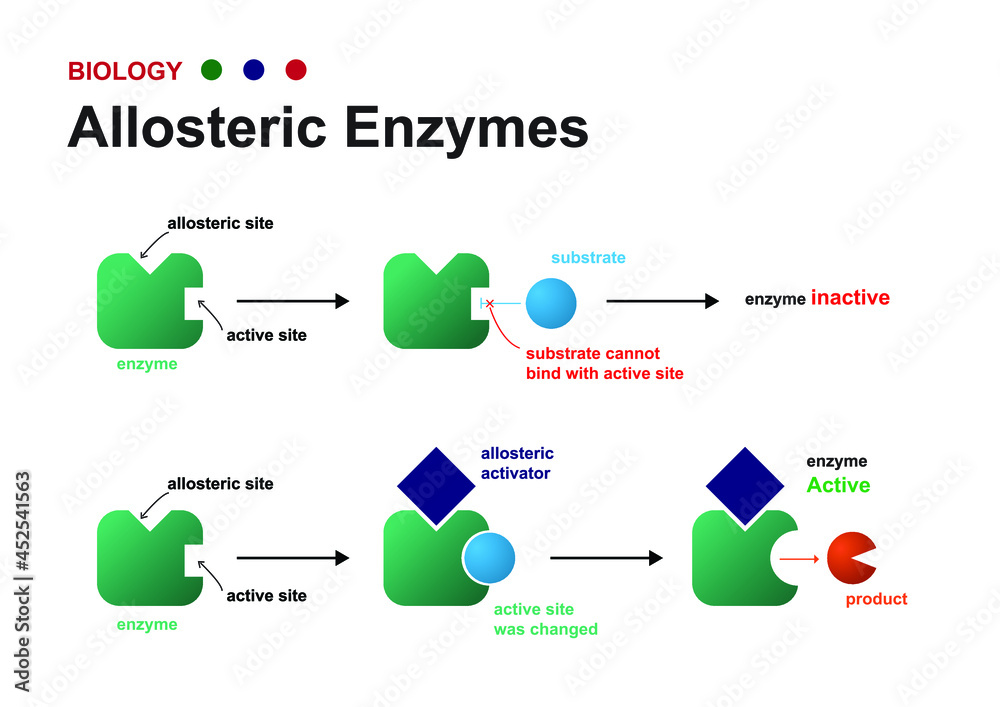 BIOLOGY

Allosteric Enzymes

allosteric site

active site

enzyme

substrate

substrate cannot bind with active site

enzyme inactive

allosteric site

active site

enzyme

allosteric activator

active site was changed

enzyme Active

product

Adobe Stock | #452541563